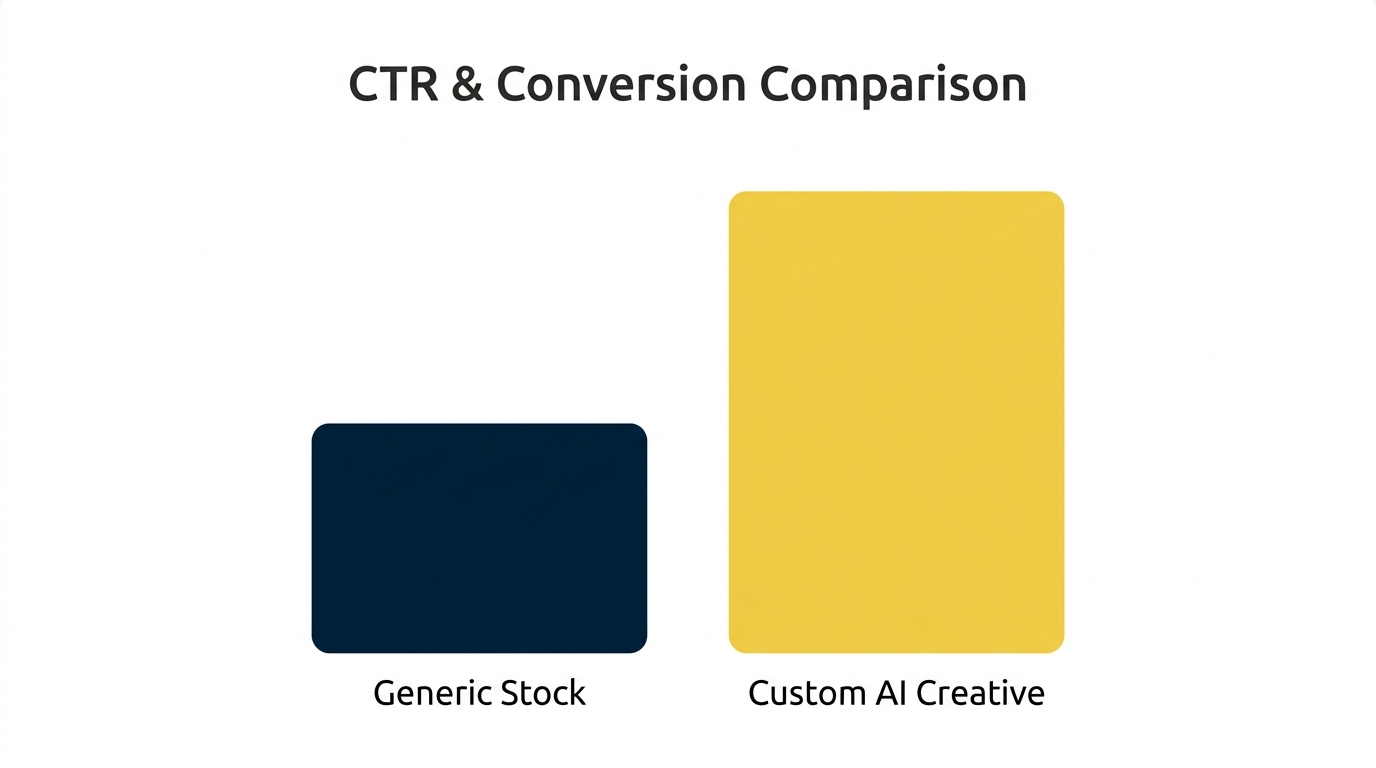 CTR & Conversion Comparison

Generic Stock

Custom AI Creative